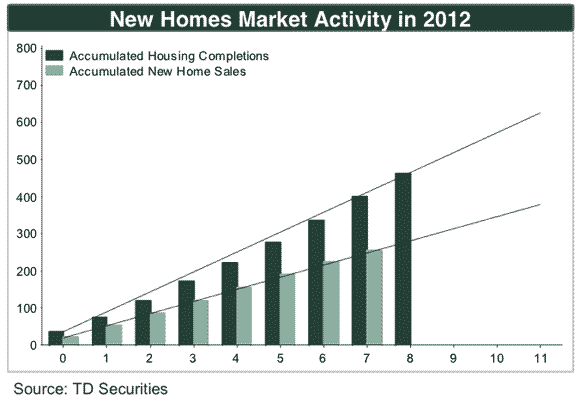 New Homes Market Activity in 2012

Accumulated Housing Completions
Accumulated New Home Sales

800
700
600
500
400
300
200
100
0

0 1 2 3 4 5 6 7 8 9 10 11

Source: TD Securities